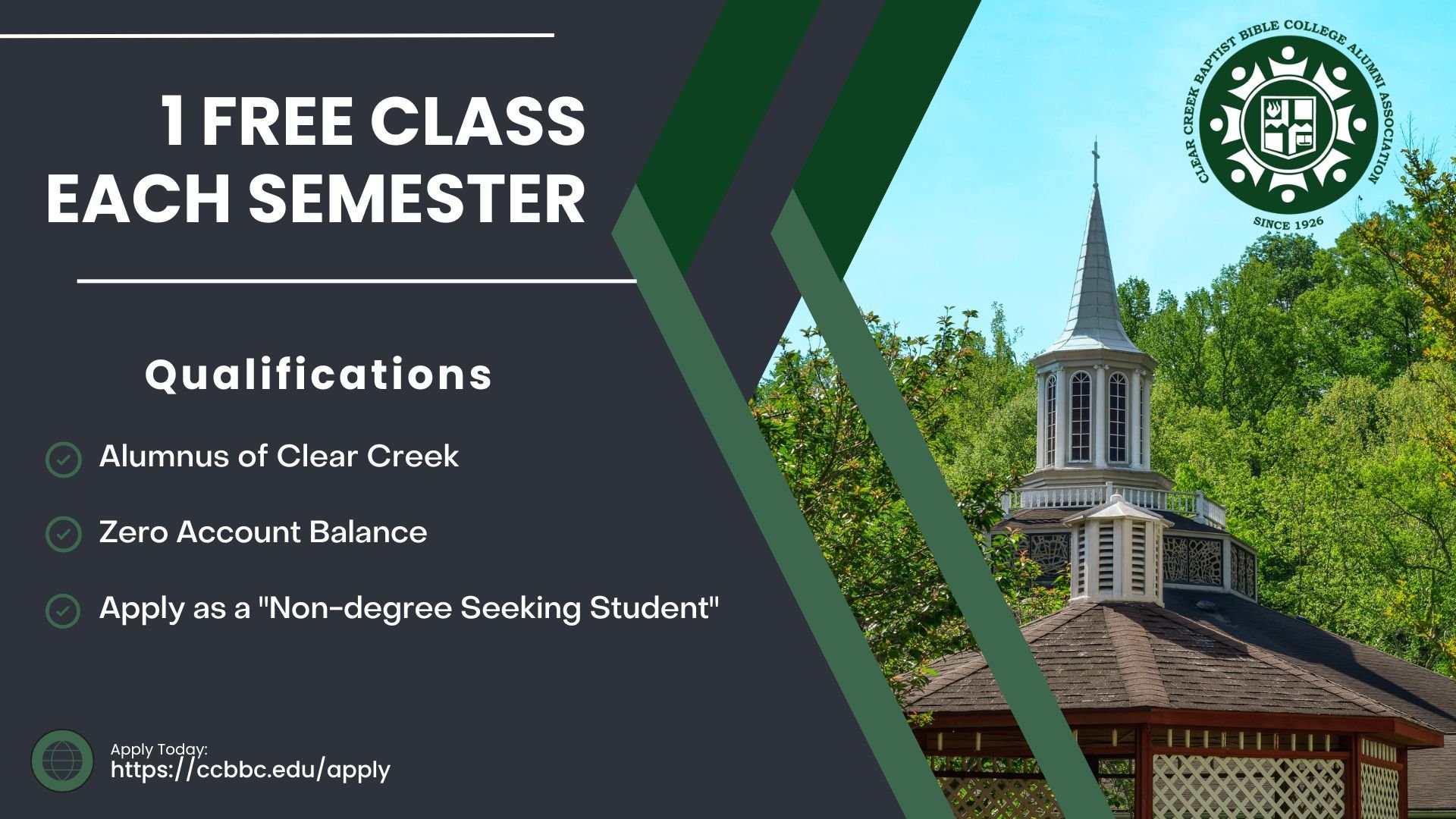 1 FREE CLASS EACH SEMESTER

Qualifications

Alumnus of Clear Creek

Zero Account Balance

Apply as a "Non-degree Seeking Student"

Apply Today:
https://ccbbc.edu/apply

CLEAR CREEK BAPTIST BIBLE COLLEGE ALUMNI ASSOCIATION

SINCE 1926